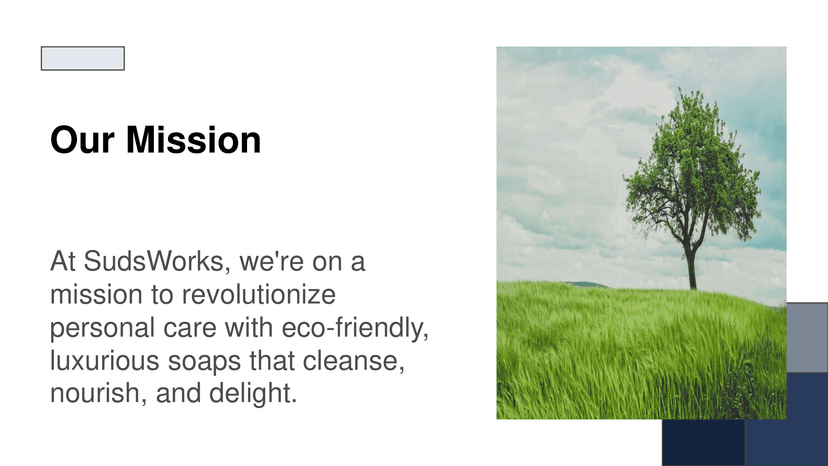 Our Mission

At SudsWorks, we're on a mission to revolutionize personal care with eco-friendly, luxurious soaps that cleanse, nourish, and delight.